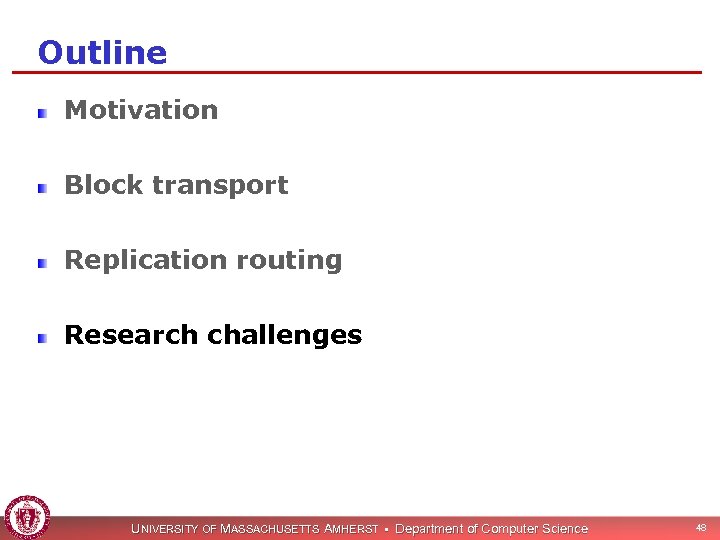 Outline

Motivation

Block transport

Replication routing

Research challenges

UNIVERSITY OF MASSACHUSETTS AMHERST • Department of Computer Science

48